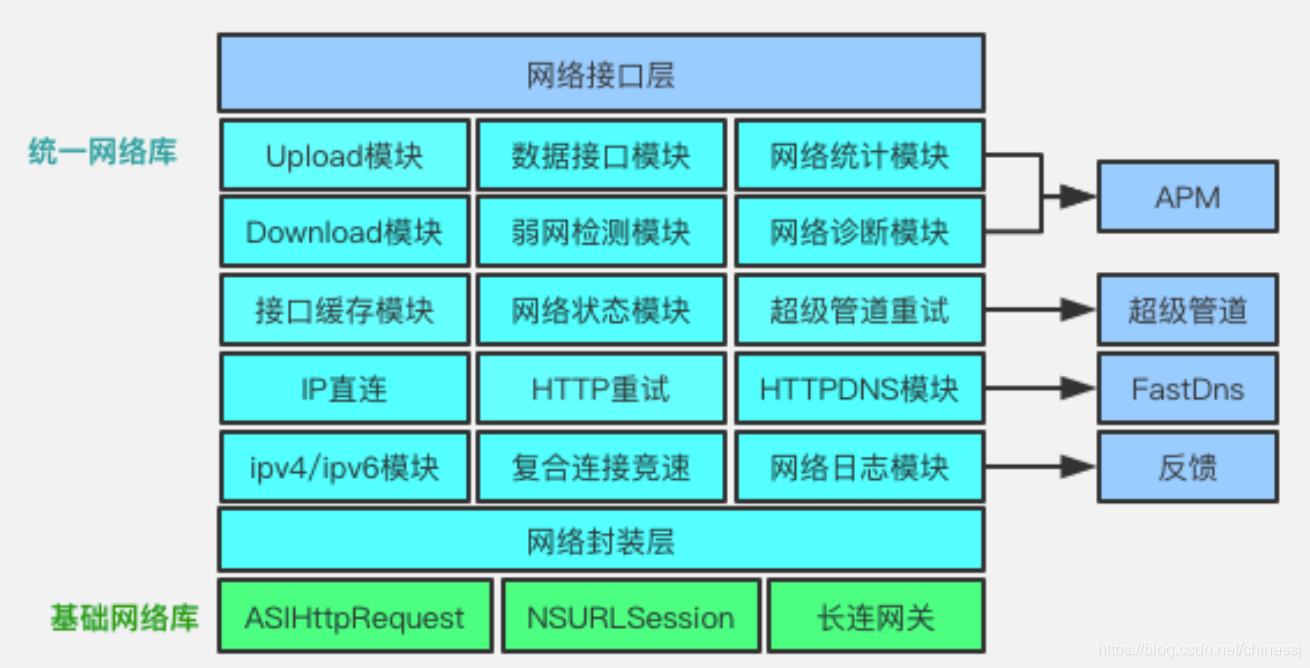 网络接口层

统一网络库

Upload模块
数据接口模块
网络统计模块
Download模块
弱网检测模块
网络诊断模块
APM
接口缓存模块
网络状态模块
超级管道重试
超级管道
IP直连
HTTP重试
HTTPDNS模块
FastDns
ipv4/ipv6模块
复合连接竞速
网络日志模块
反馈

网络封装层

基础网络库

ASIHttpRequest
NSURLSession
长连网关

https://blog.csdn.net/chinassj